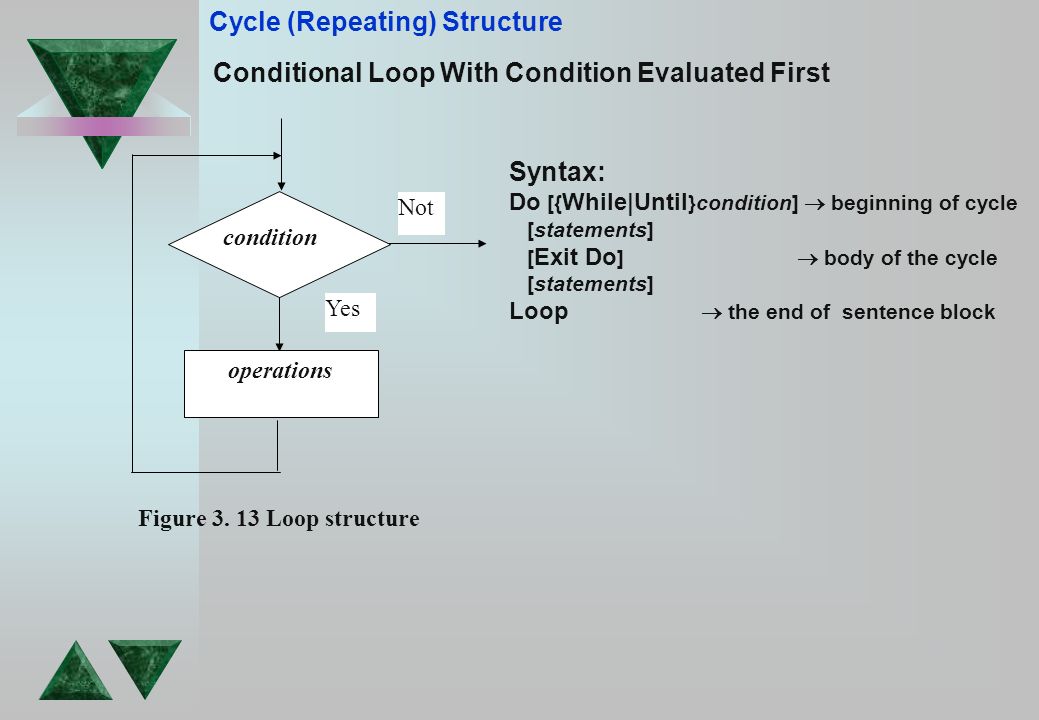 Cycle (Repeating) Structure

Conditional Loop With Condition Evaluated First

condition

Not

Yes

operations

Figure 3. 13 Loop structure

Syntax:

Do [{While|Until}condition] $\rightarrow$ beginning of cycle
[statements]
[Exit Do] $\rightarrow$ body of the cycle
[statements]
Loop $\rightarrow$ the end of sentence block